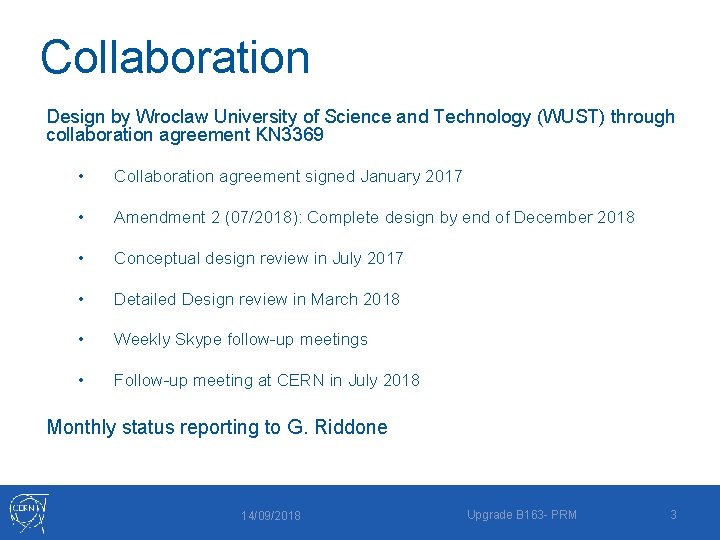 Collaboration

Design by Wroclaw University of Science and Technology (WUST) through collaboration agreement KN3369

• Collaboration agreement signed January 2017

• Amendment 2 (07/2018): Complete design by end of December 2018

• Conceptual design review in July 2017

• Detailed Design review in March 2018

• Weekly Skype follow-up meetings

• Follow-up meeting at CERN in July 2018

Monthly status reporting to G. Riddone

CERN

14/09/2018

Upgrade B163- PRM

3